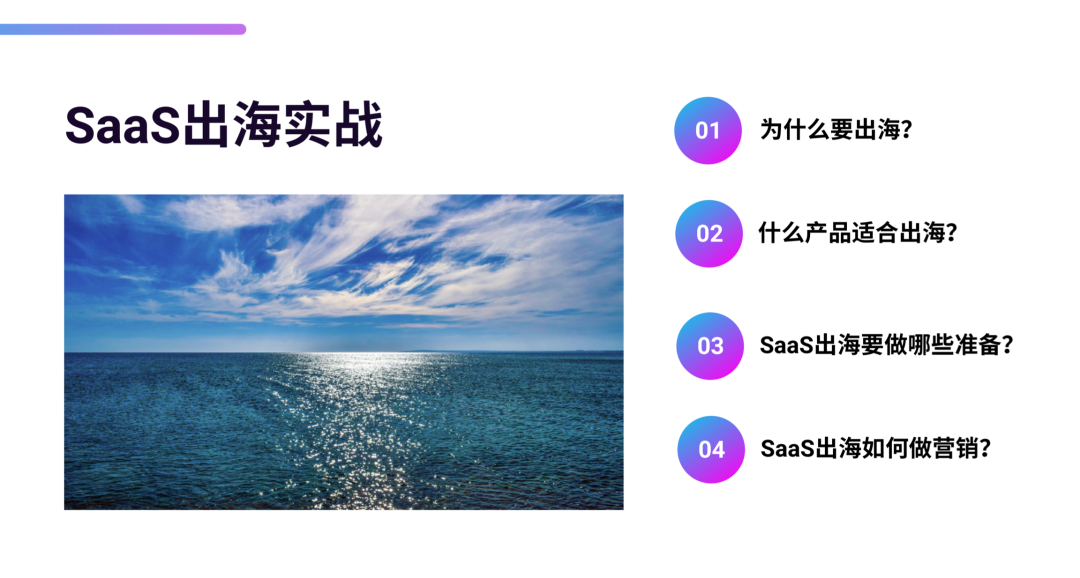 SaaS出海实战

01 为什么要出海？

02 什么产品适合出海？

03 SaaS出海要做哪些准备？

04 SaaS出海如何做营销？